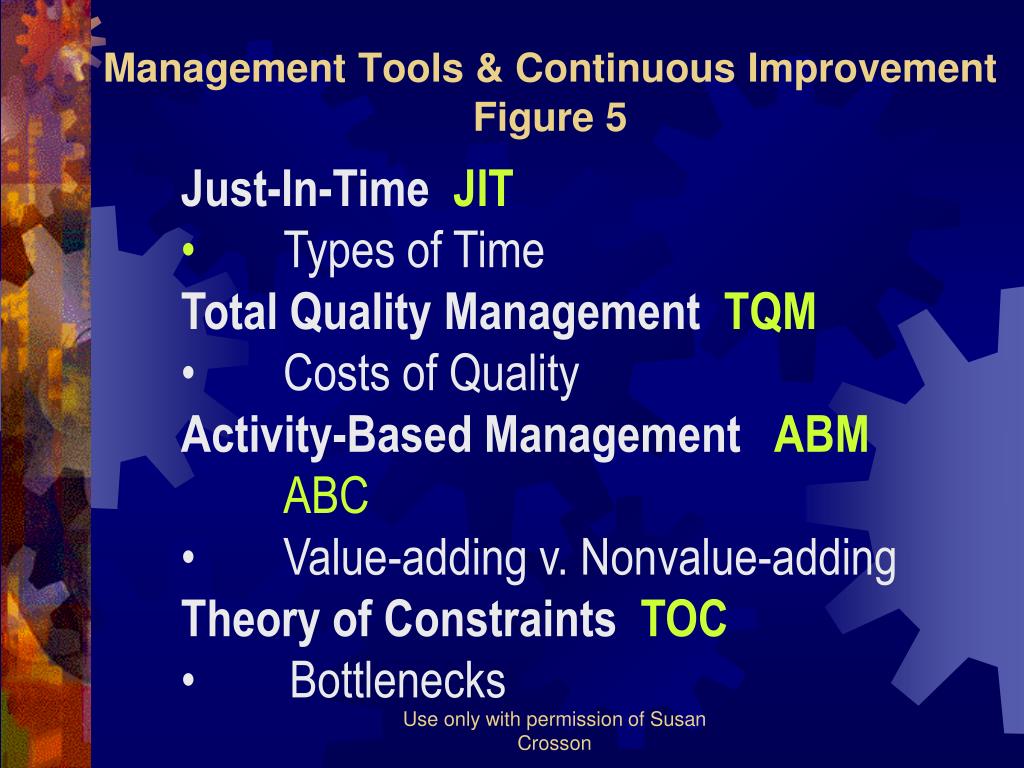 Management Tools & Continuous Improvement
Figure 5

Just-In-Time JIT
• Types of Time
Total Quality Management TQM
• Costs of Quality
Activity-Based Management ABM
ABC
• Value-adding v. Nonvalue-adding
Theory of Constraints TOC
• Bottlenecks

Use only with permission of Susan Crosson